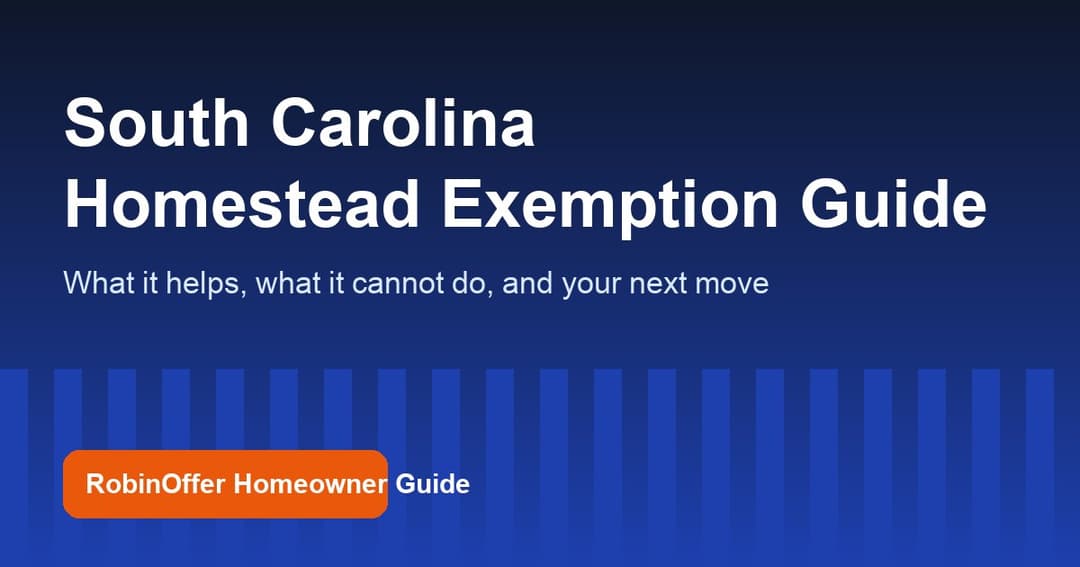 South Carolina
Homestead Exemption Guide

What it helps, what it cannot do, and your next move

RobinOffer Homeowner Guide